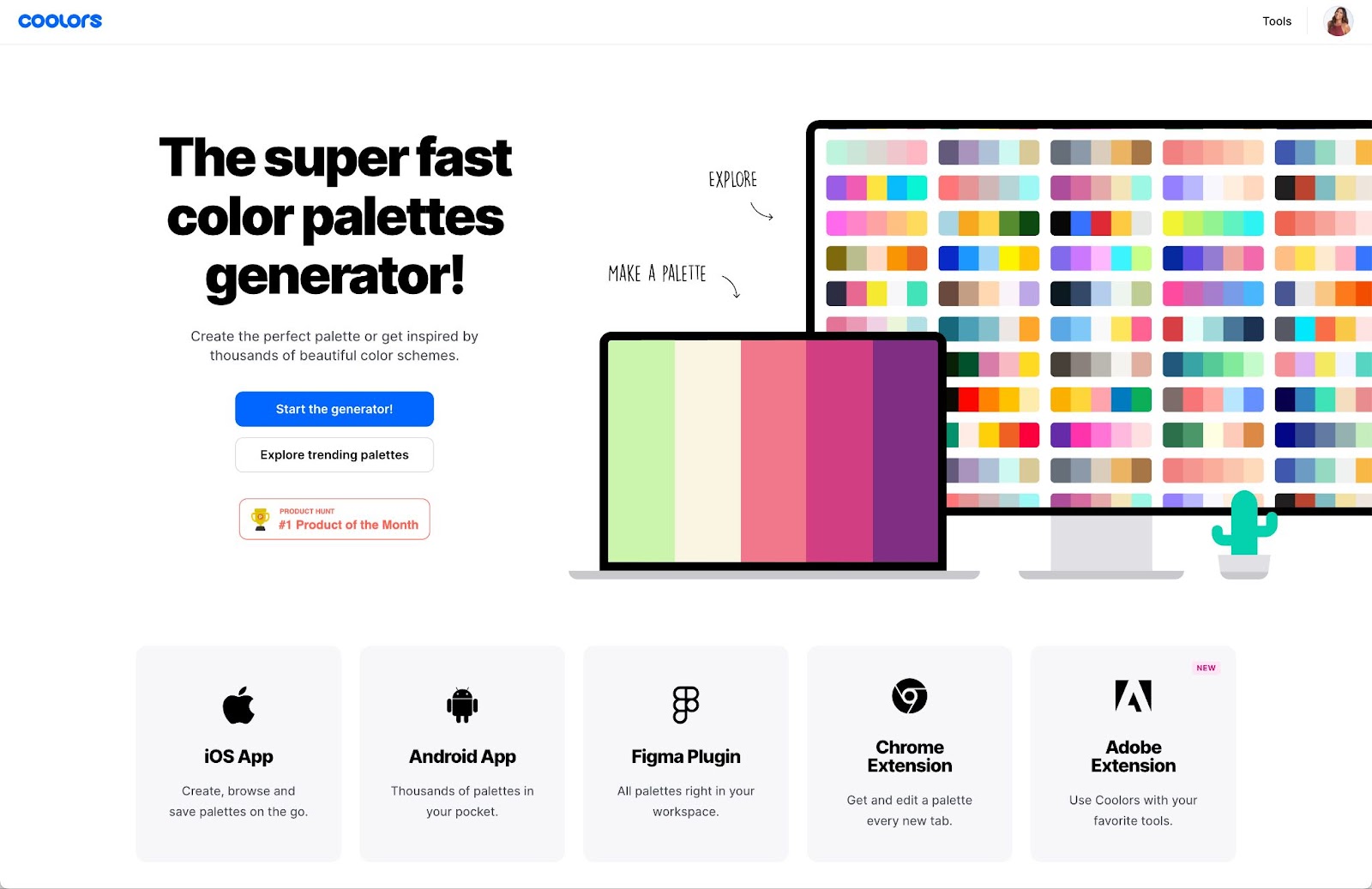 coolors

Tools

The super fast color palettes generator!

Create the perfect palette or get inspired by thousands of beautiful color schemes.

Start the generator!

Explore trending palettes

PRODUCT HUNT
#1 Product of the Month

EXPLORE

MAKE A PALETTE

iOS App

Create, browse and save palettes on the go.

Android App

Thousands of palettes in your pocket.

Figma Plugin

All palettes right in your workspace.

Chrome Extension

Get and edit a palette every new tab.

NEW

Adobe Extension

Use Coolors with your favorite tools.